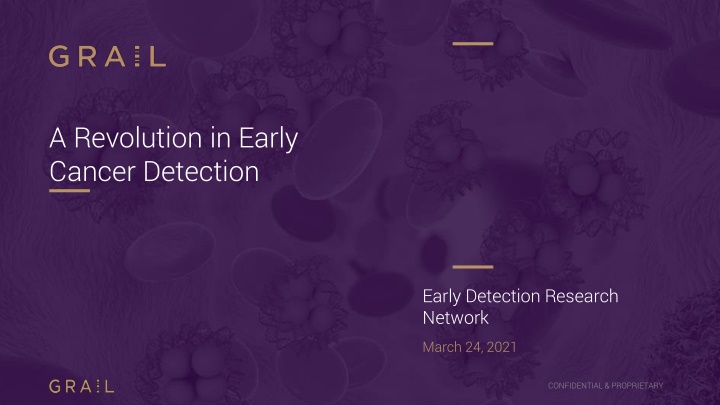 GRAIL

A Revolution in Early Cancer Detection

Early Detection Research Network

March 24, 2021

GRAIL

CONFIDENTIAL & PROPRIETARY